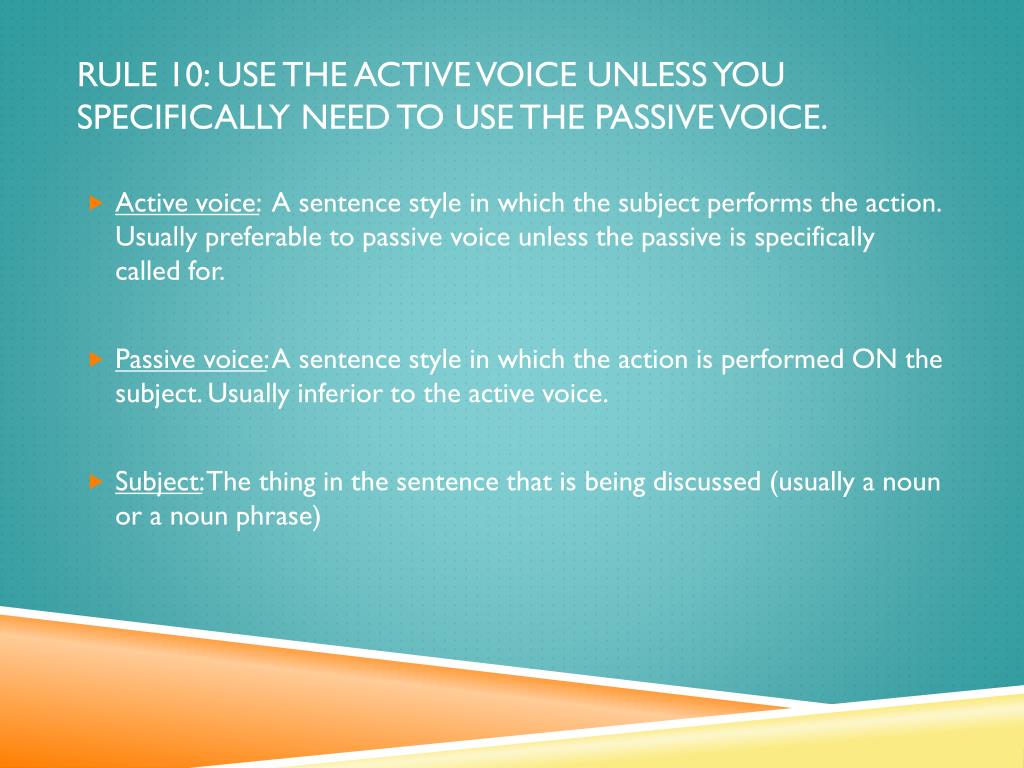 RULE 10: USE THE ACTIVE VOICE UNLESS YOU SPECIFICALLY NEED TO USE THE PASSIVE VOICE.

Active voice: A sentence style in which the subject performs the action. Usually preferable to passive voice unless the passive is specifically called for.

Passive voice: A sentence style in which the action is performed ON the subject. Usually inferior to the active voice.

Subject: The thing in the sentence that is being discussed (usually a noun or a noun phrase)